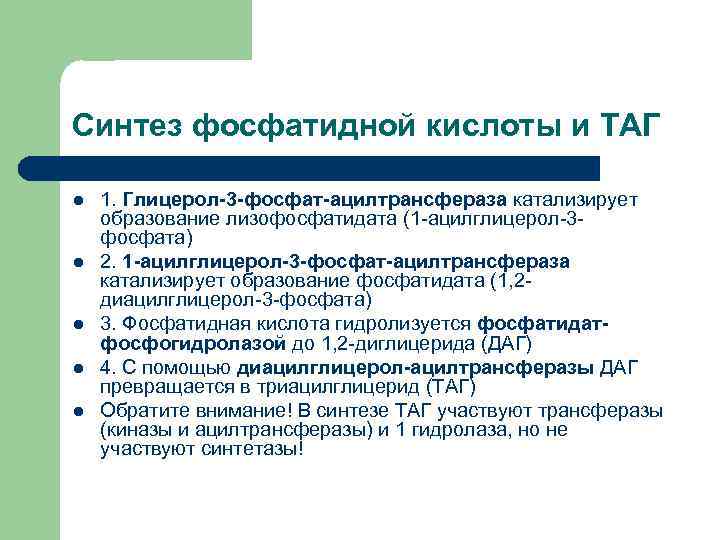 Синтез фосфатидной кислоты и ТАГ

- 1. Глицерол-3-фосфат-ацилтрансфераза катализирует образование лизофосфатидата (1-ацилглицерол-3-фосфата)
- 2. 1-ацилглицерол-3-фосфат-ацилтрансфераза катализирует образование фосфатидата (1,2-диацилглицерол-3-фосфата)
- 3. Фосфатидная кислота гидролизуется фосфатидат-фосфогидролазой до 1,2-диглицерида (ДАГ)
- 4. С помощью диацилглицерол-ацилтрансферазы ДАГ превращается в триацилглицерид (ТАГ)
- Обратите внимание! В синтезе ТАГ участвуют трансферазы (киназы и ацилтрансферазы) и 1 гидролаза, но не участвуют синтетазы!